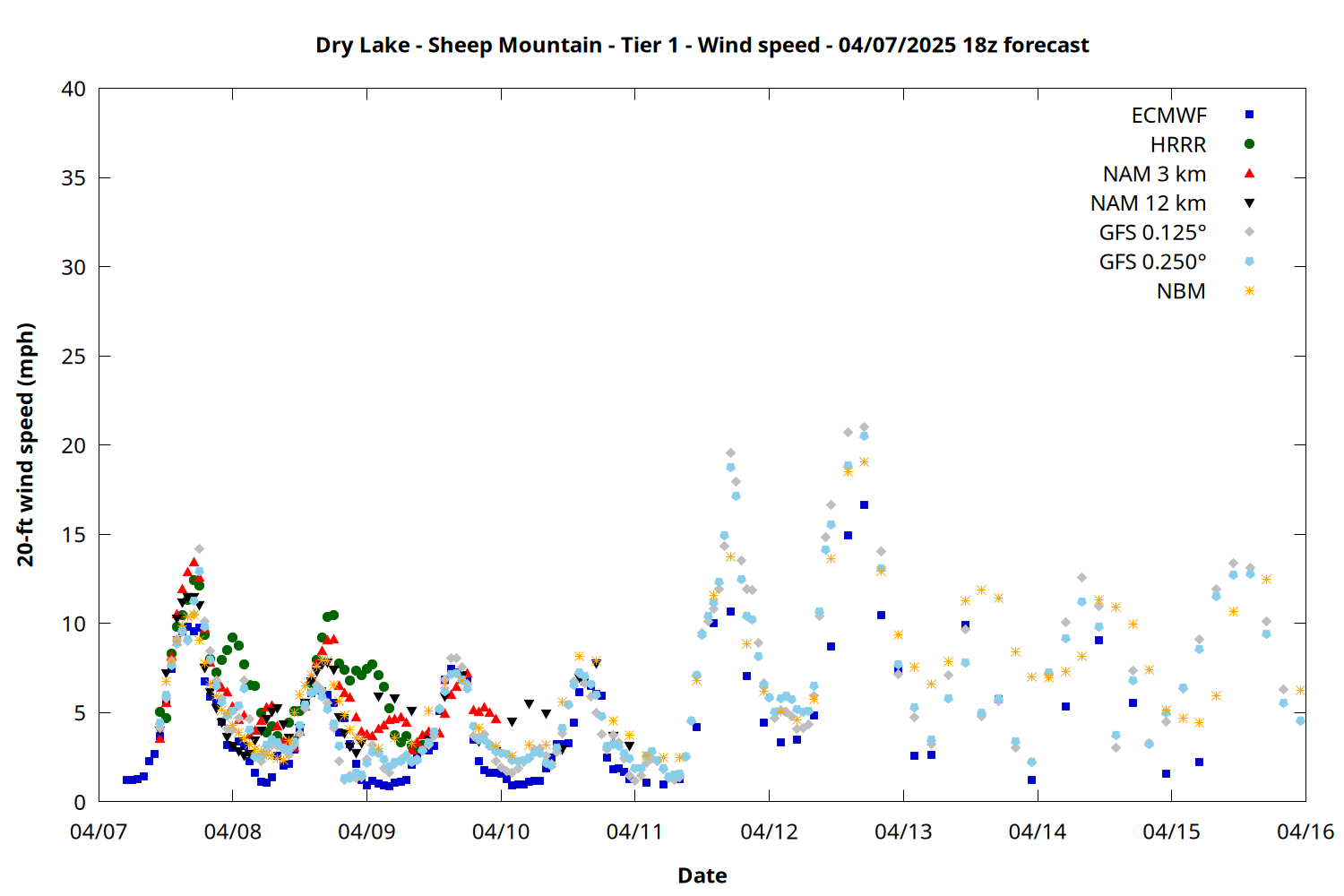 Dry Lake - Sheep Mountain - Tier 1 - Wind speed - 04/07/2025 18z forecast

ECMWF
HRRR
NAM 3 km
NAM 12 km
GFS 0.125°
GFS 0.250°
NBM

20-ft wind speed (mph)

40
35
30
25
20
15
10
5
0

04/07
04/08
04/09
04/10
04/11
04/12
04/13
04/14
04/15
04/16

Date